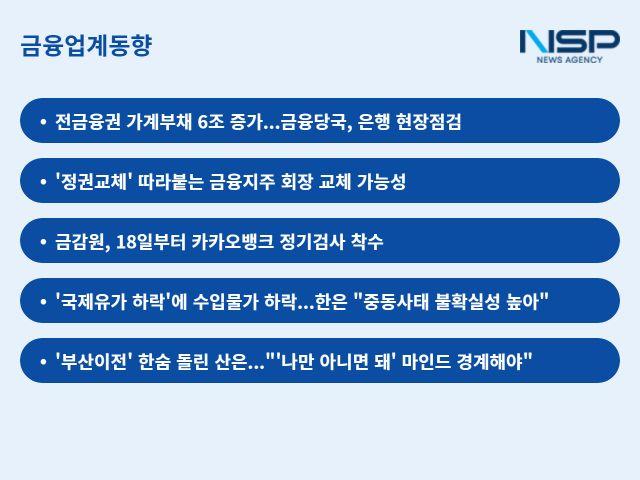 금융업계동향

NSP
NEWS AGENCY

• 전금융권 가계부채 6조 증가...금융당국, 은행 현장점검

• '정권교체' 따라붙는 금융지주 회장 교체 가능성

• 금감원, 18일부터 카카오뱅크 정기검사 착수

• '국제유가 하락'에 수입물가 하락...한은 "중동사태 불확실성 높아"

• '부산이전' 한숨 돌린 산은..."'나만 아니면 돼' 마인드 경계해야"